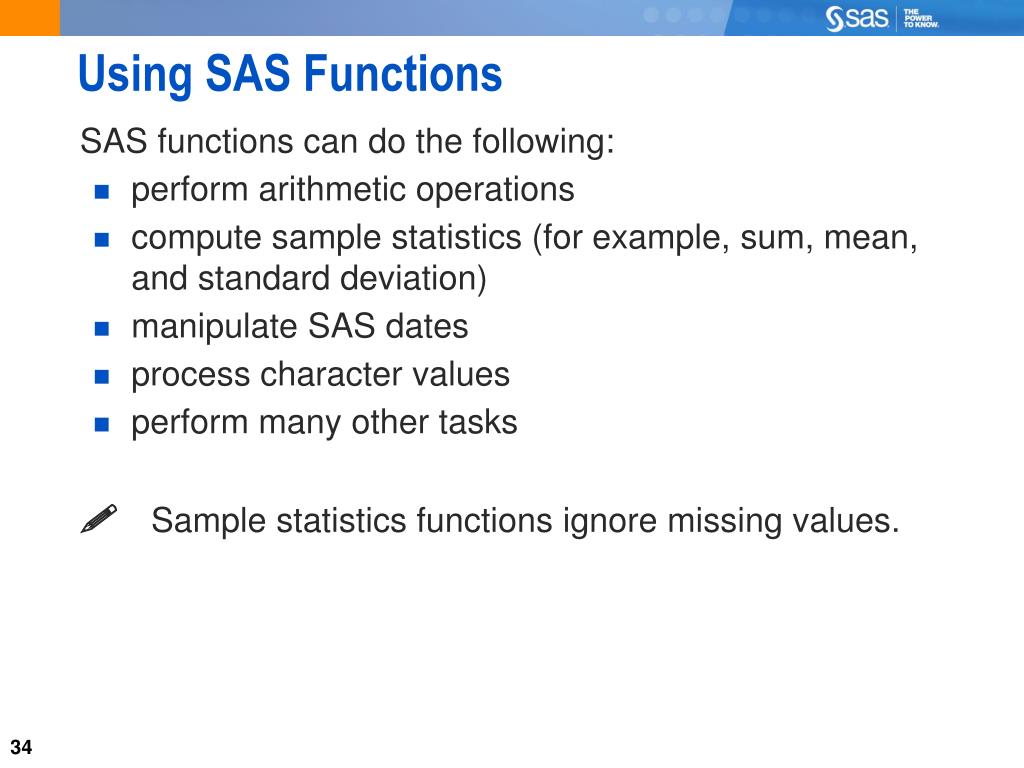 sas THE POWER TO KNOW.

Using SAS Functions

SAS functions can do the following:
- perform arithmetic operations
- compute sample statistics (for example, sum, mean, and standard deviation)
- manipulate SAS dates
- process character values
- perform many other tasks

Sample statistics functions ignore missing values.

34